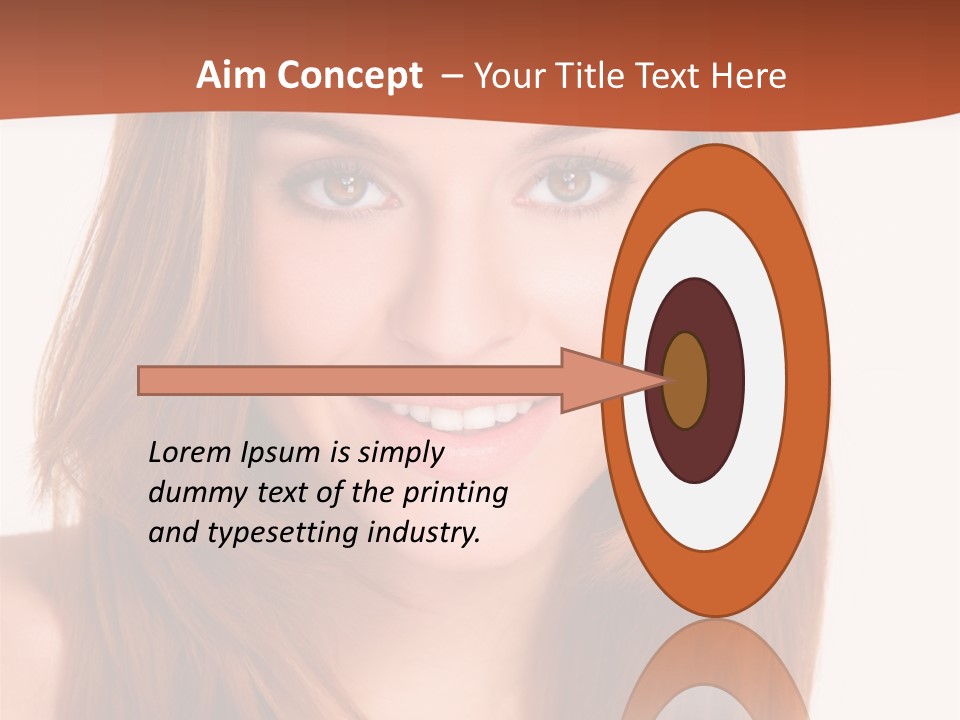 Aim Concept – Your Title Text Here

Lorem Ipsum is simply dummy text of the printing and typesetting industry.